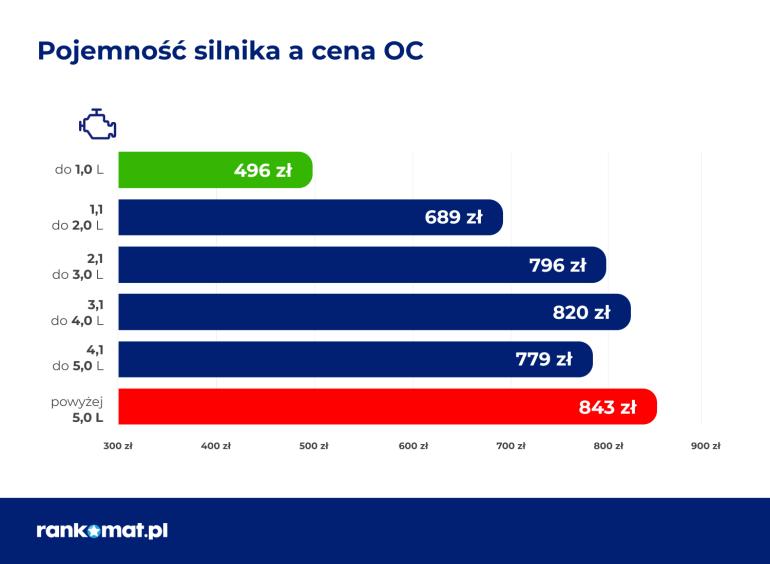 Pojemność silnika a cena OC

do 1,0 L
496 zł

1,1
do 2,0 L
689 zł

2,1
do 3,0 L
796 zł

3,1
do 4,0 L
820 zł

4,1
do 5,0 L
779 zł

powyżej
5,0 L
843 zł

300 zł
400 zł
500 zł
600 zł
700 zł
800 zł
900 zł

rankomat.pl